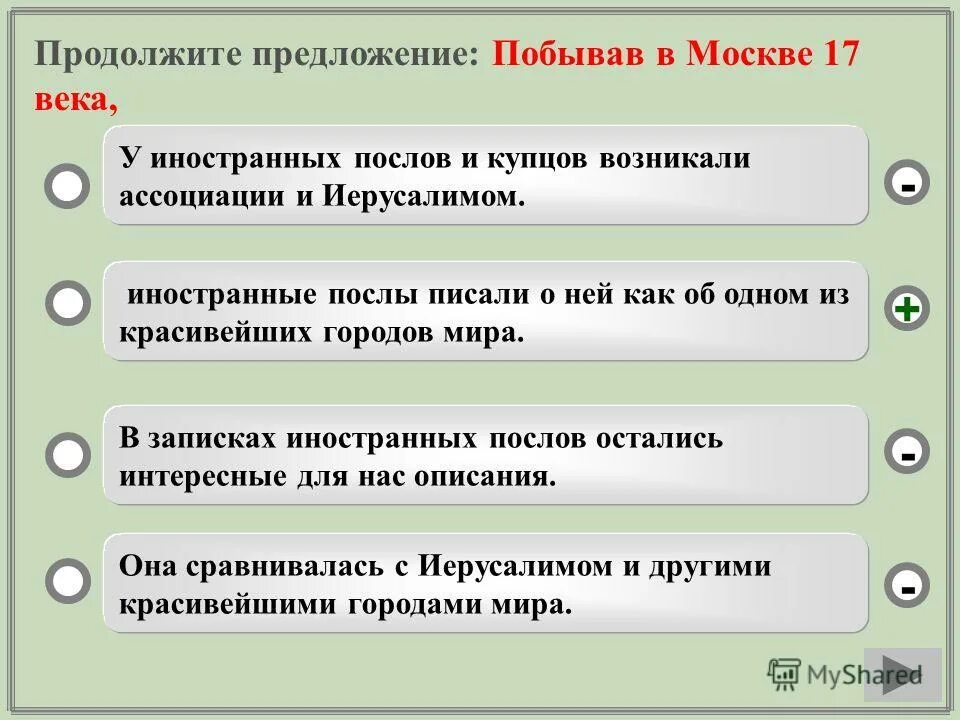 Продолжите предложение: Побывав в Москве 17 века,

У иностранных послов и купцов возникали ассоциации и Иерусалимом.

-

иностранные послы писали о ней как об одном из красивейших городов мира.

+

В записках иностранных послов остались интересные для нас описания.

-

Она сравнивалась с Иерусалимом и другими красивейшими городами мира.

-

MyShared